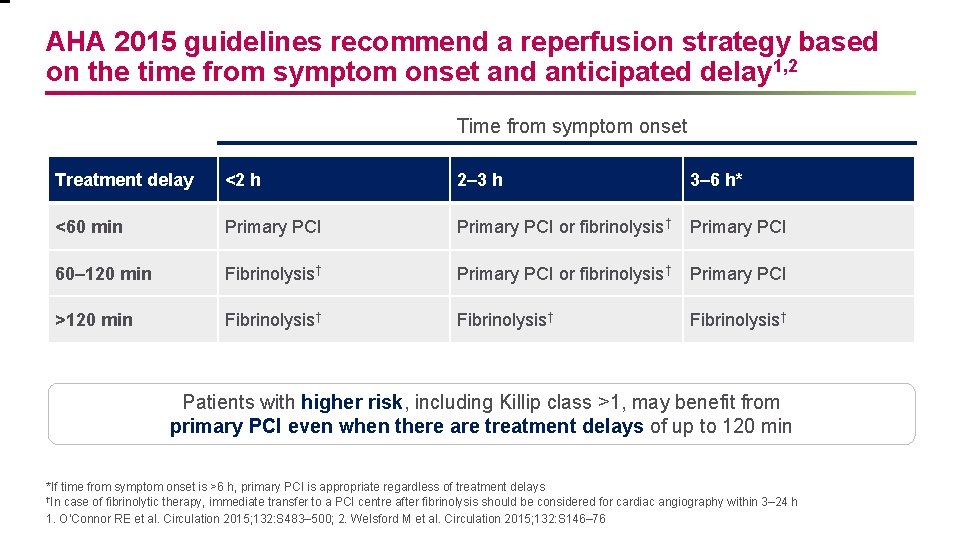 AHA 2015 guidelines recommend a reperfusion strategy based on the time from symptom onset and anticipated delay$^{1,2}$

Time from symptom onset

| Treatment delay | <2 h | 2–3 h | 3–6 h* |
|---|---|---|---|
| <60 min | Primary PCI | Primary PCI or fibrinolysis† | Primary PCI |
| 60–120 min | Fibrinolysis† | Primary PCI or fibrinolysis† | Primary PCI |
| >120 min | Fibrinolysis† | Fibrinolysis† | Fibrinolysis† |

Patients with higher risk, including Killip class >1, may benefit from primary PCI even when there are treatment delays of up to 120 min

*If time from symptom onset is >6 h, primary PCI is appropriate regardless of treatment delays
†In case of fibrinolytic therapy, immediate transfer to a PCI centre after fibrinolysis should be considered for cardiac angiography within 3–24 h
1. O'Connor RE et al. Circulation 2015;132:S483–500; 2. Welsford M et al. Circulation 2015;132:S146–76